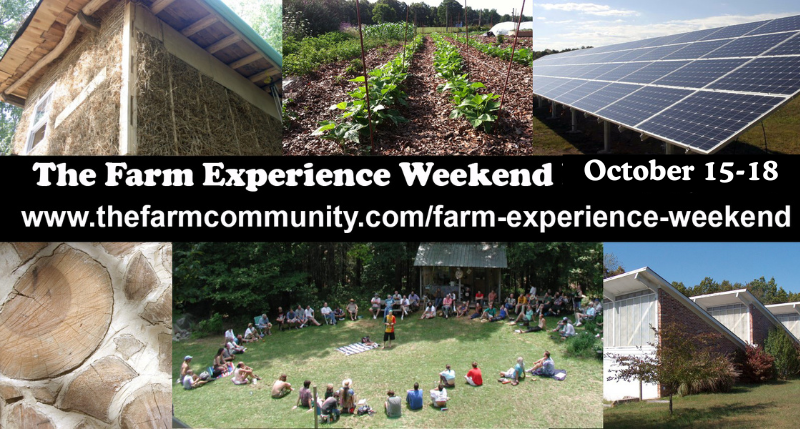 The Farm Experience Weekend October 15-18

www.thefarmcommunity.com/farm-experience-weekend